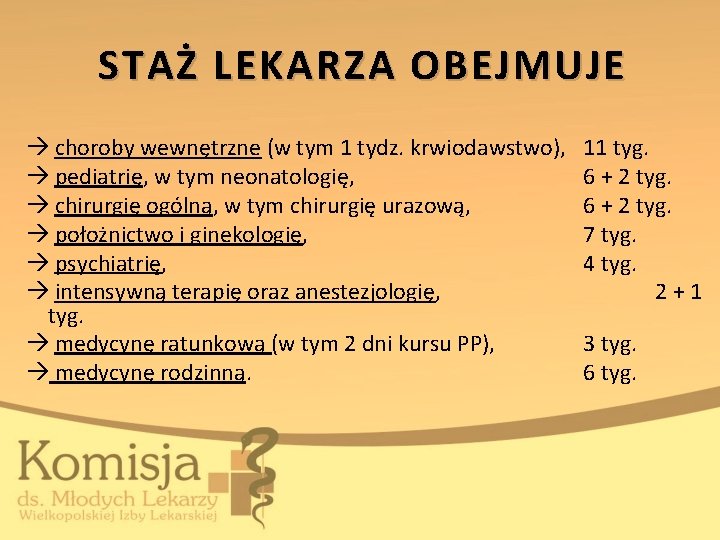 STAŻ LEKARZA OBEJMUJE

→ choroby wewnętrzne (w tym 1 tydz. krwiodawstwo), 11 tyg.
→ pediatrię, w tym neonatologię, 6 + 2 tyg.
→ chirurgię ogólną, w tym chirurgię urazową, 6 + 2 tyg.
→ położnictwo i ginekologię, 7 tyg.
→ psychiatrię, 4 tyg.
→ intensywną terapię oraz anestezjologię, 2 + 1 tyg.
→ medycynę ratunkową (w tym 2 dni kursu PP), 3 tyg.
→ medycynę rodzinną. 6 tyg.

Komisja
ds. Młodych Lekarzy
Wielkopolskiej Izby Lekarskiej